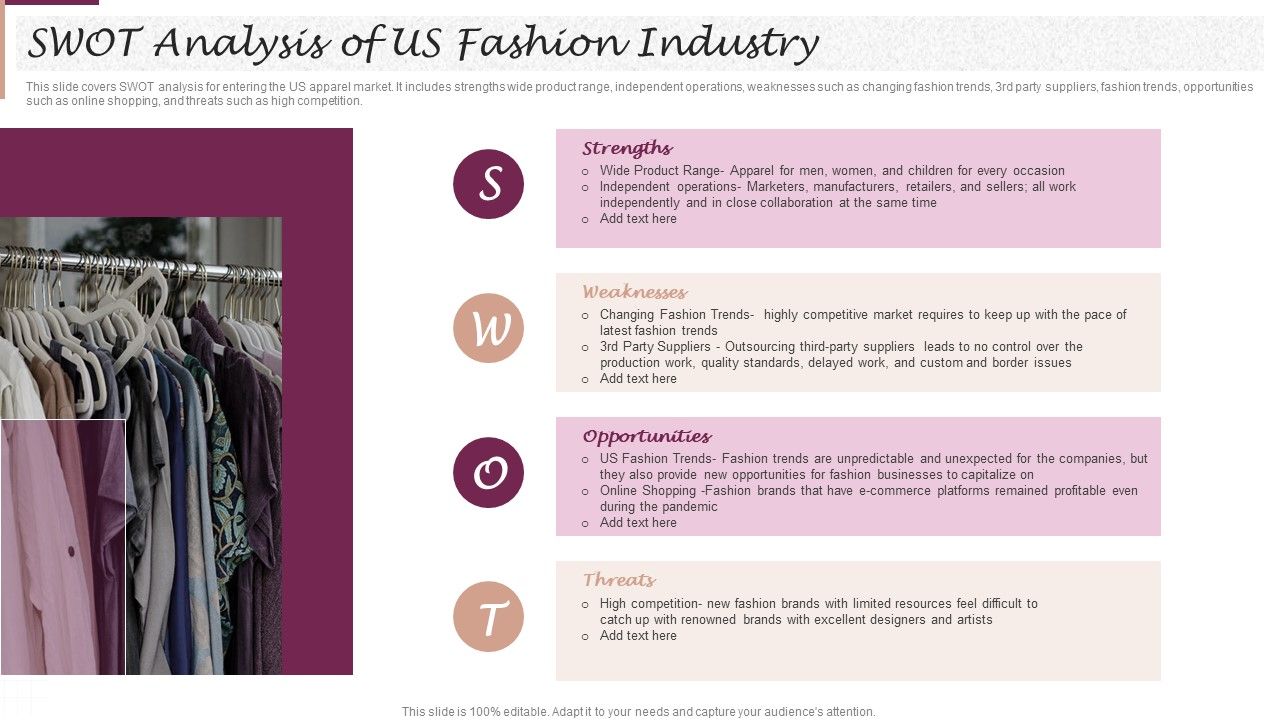 SWOT Analysis of US Fashion Industry

This slide covers SWOT analysis for entering the US apparel market. It includes strengths wide product range, independent operations, weaknesses such as changing fashion trends, 3rd party suppliers, fashion trends, opportunities such as online shopping, and threats such as high competition.

S

Strengths
o Wide Product Range- Apparel for men, women, and children for every occasion
o Independent operations- Marketers, manufacturers, retailers, and sellers; all work independently and in close collaboration at the same time
o Add text here

W

Weaknesses
o Changing Fashion Trends- highly competitive market requires to keep up with the pace of latest fashion trends
o 3rd Party Suppliers - Outsourcing third-party suppliers leads to no control over the production work, quality standards, delayed work, and custom and border issues
o Add text here

O

Opportunities
o US Fashion Trends- Fashion trends are unpredictable and unexpected for the companies, but they also provide new opportunities for fashion businesses to capitalize on
o Online Shopping -Fashion brands that have e-commerce platforms remained profitable even during the pandemic
o Add text here

T

Threats
o High competition- new fashion brands with limited resources feel difficult to catch up with renowned brands with excellent designers and artists
o Add text here

This slide is 100% editable. Adapt it to your needs and capture your audience's attention.